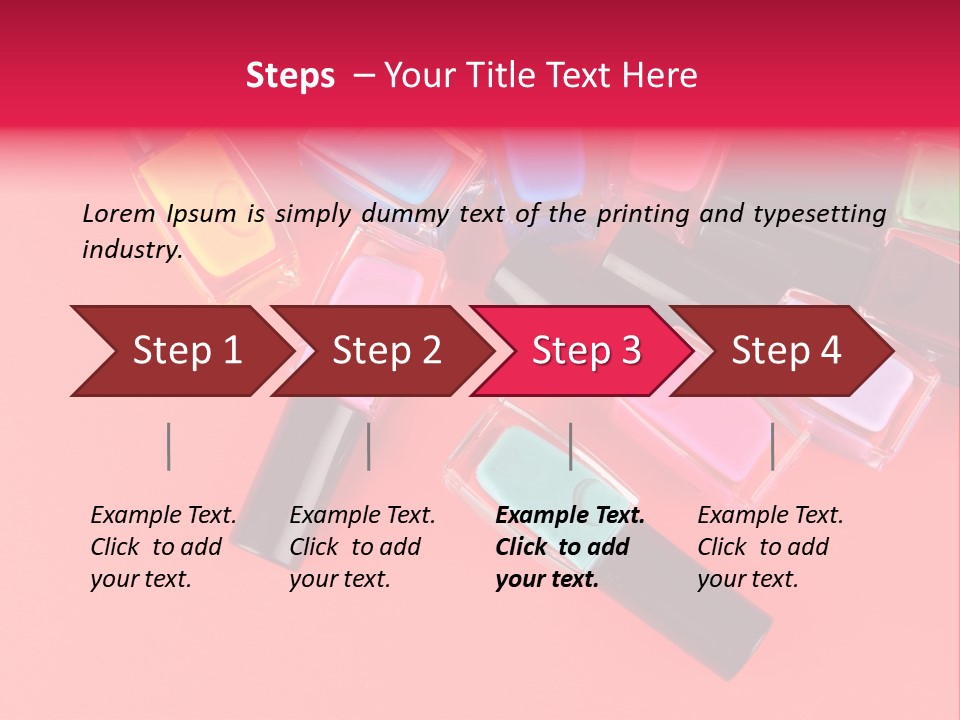 Steps – Your Title Text Here

Lorem Ipsum is simply dummy text of the printing and typesetting industry.

Step 1

Step 2

Step 3

Step 4

Example Text. Click to add your text.

Example Text. Click to add your text.

Example Text. Click to add your text.

Example Text. Click to add your text.